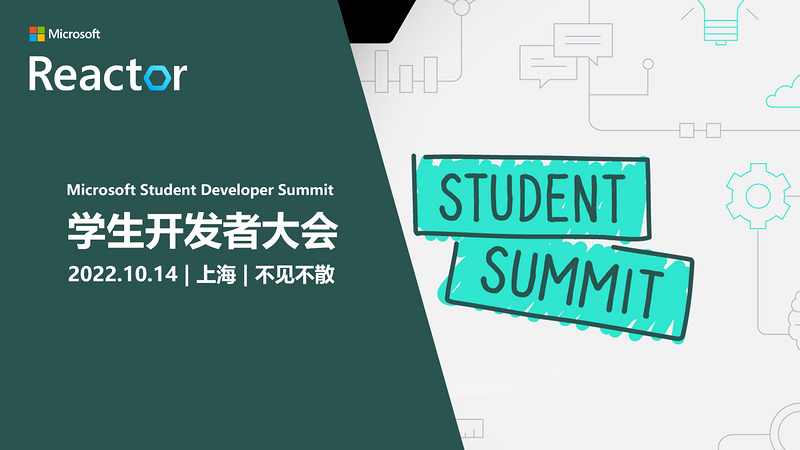 Microsoft
Reactor

Microsoft Student Developer Summit
学生开发者大会
2022.10.14 | 上海 | 不见不散

STUDENT
SUMMIT